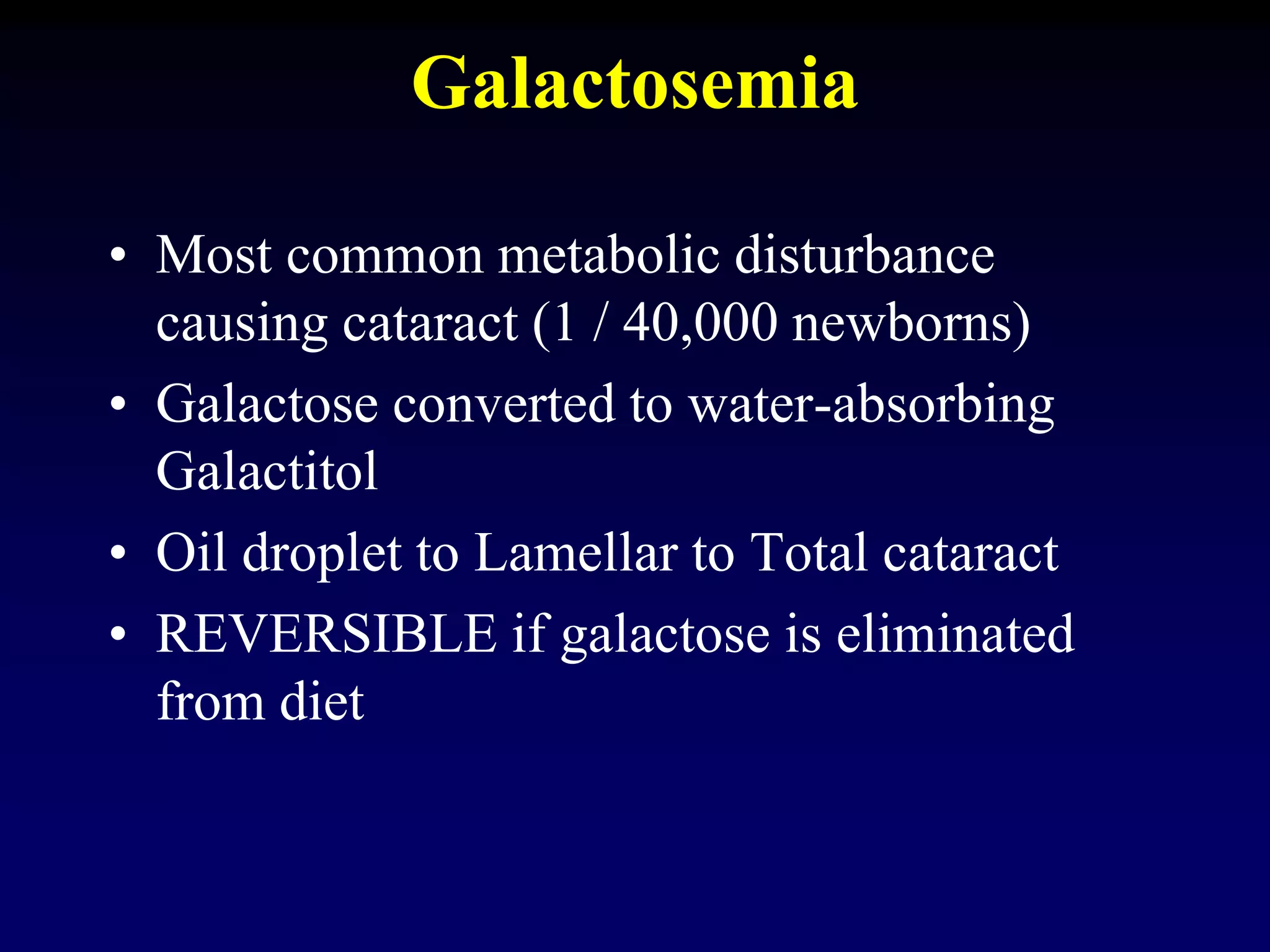 Galactosemia

• Most common metabolic disturbance causing cataract (1 / 40,000 newborns)
• Galactose converted to water-absorbing Galactitol
• Oil droplet to Lamellar to Total cataract
• REVERSIBLE if galactose is eliminated from diet